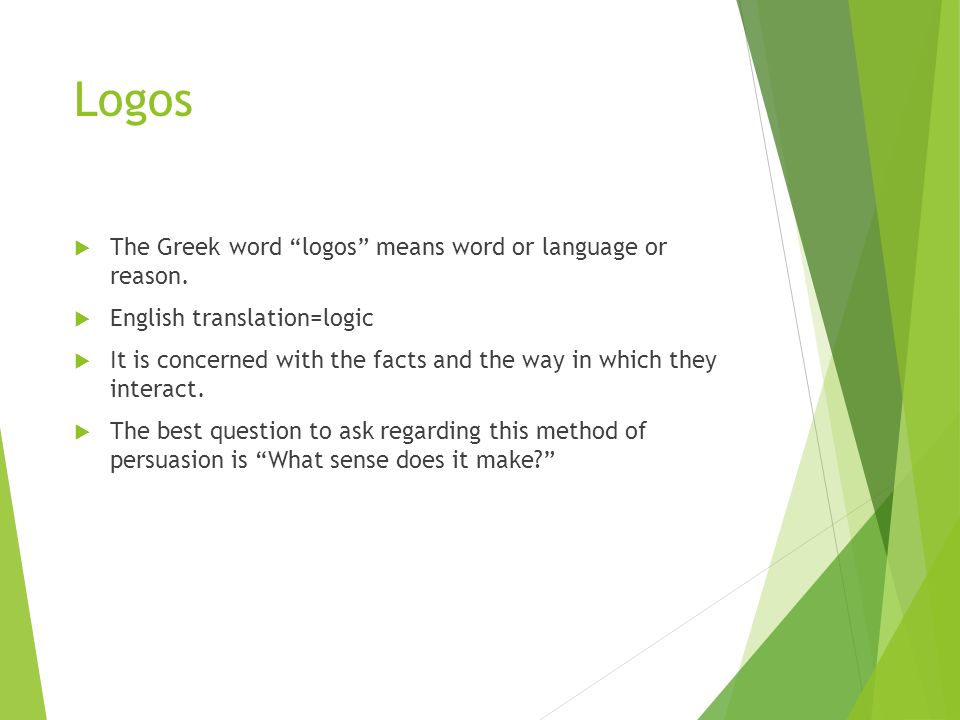 Logos

The Greek word “logos” means word or language or reason.

English translation=logic

It is concerned with the facts and the way in which they interact.

The best question to ask regarding this method of persuasion is “What sense does it make?”